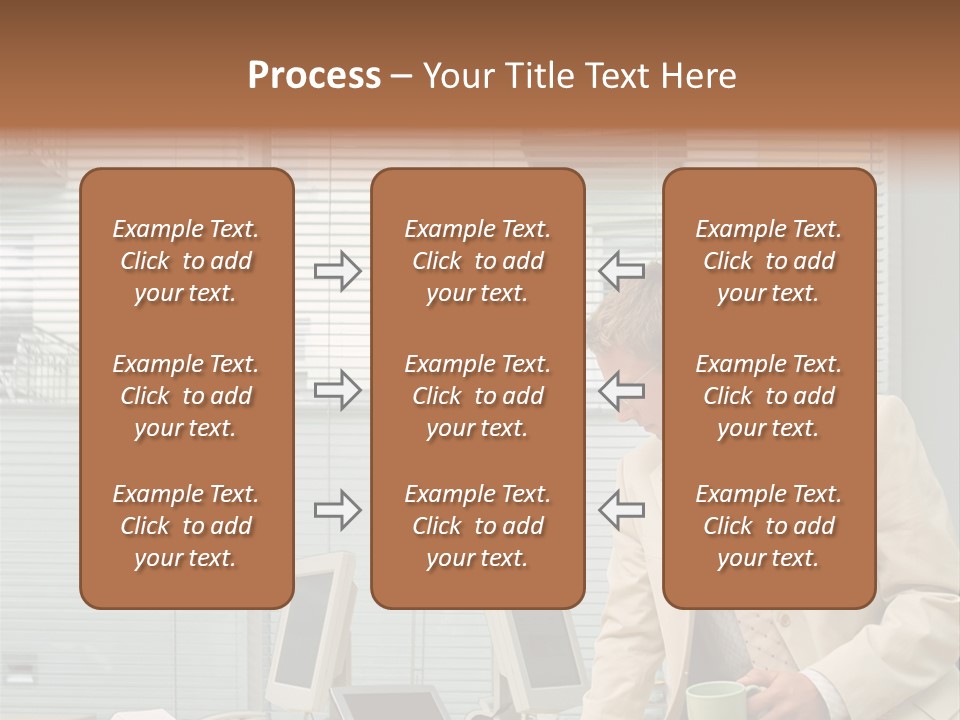 Process – Your Title Text Here

Example Text. Click to add your text.

Example Text. Click to add your text.

Example Text. Click to add your text.

Example Text. Click to add your text.

Example Text. Click to add your text.

Example Text. Click to add your text.

Example Text. Click to add your text.

Example Text. Click to add your text.

Example Text. Click to add your text.